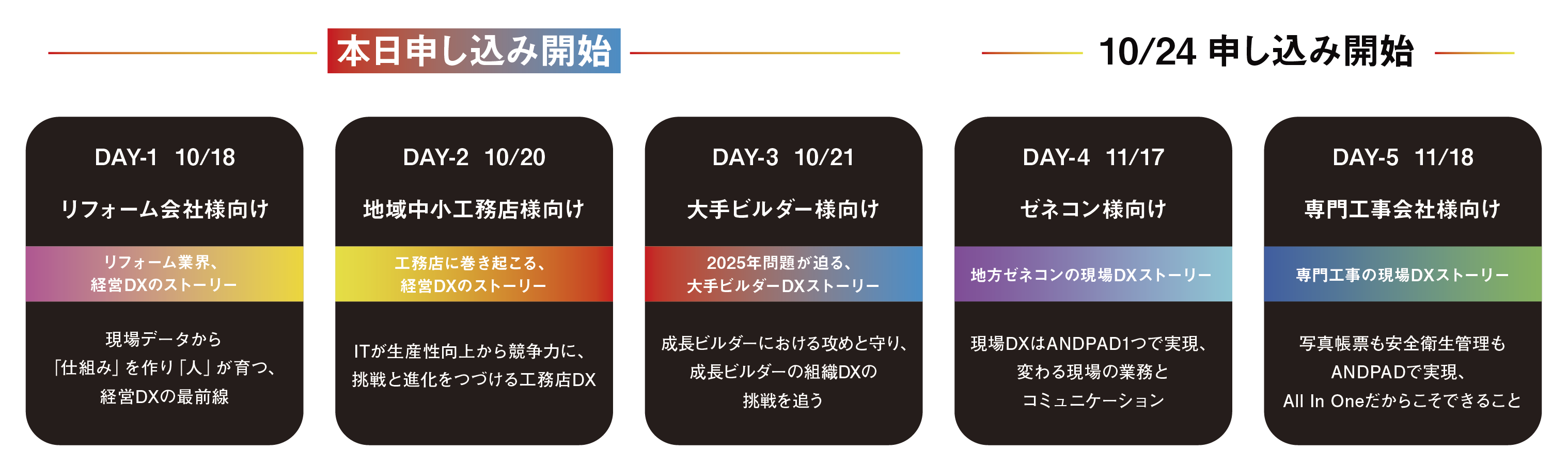 本日申し込み開始

10/24 申し込み開始

DAY-1 10/18

リフォーム会社様向け

リフォーム業界、経営DXのストーリー

現場データから「仕組み」を作り「人」が育つ、経営DXの最前線

DAY-2 10/20

地域中小工務店様向け

工務店に巻き起こる、経営DXのストーリー

ITが生産性向上から競争力に、挑戦と進化をつづける工務店DX

DAY-3 10/21

大手ビルダー様向け

2025年問題が迫る、大手ビルダーDXストーリー

成長ビルダーにおける攻めと守り、成長ビルダーの組織DXの挑戦を追う

DAY-4 11/17

ゼネコン様向け

地方ゼネコンの現場DXストーリー

現場DXはANDPAD1つで実現、変わる現場の業務とコミュニケーション

DAY-5 11/18

専門工事会社様向け

専門工事の現場DXストーリー

写真帳票も安全衛生管理もANDPADで実現、All In Oneだからこそできること